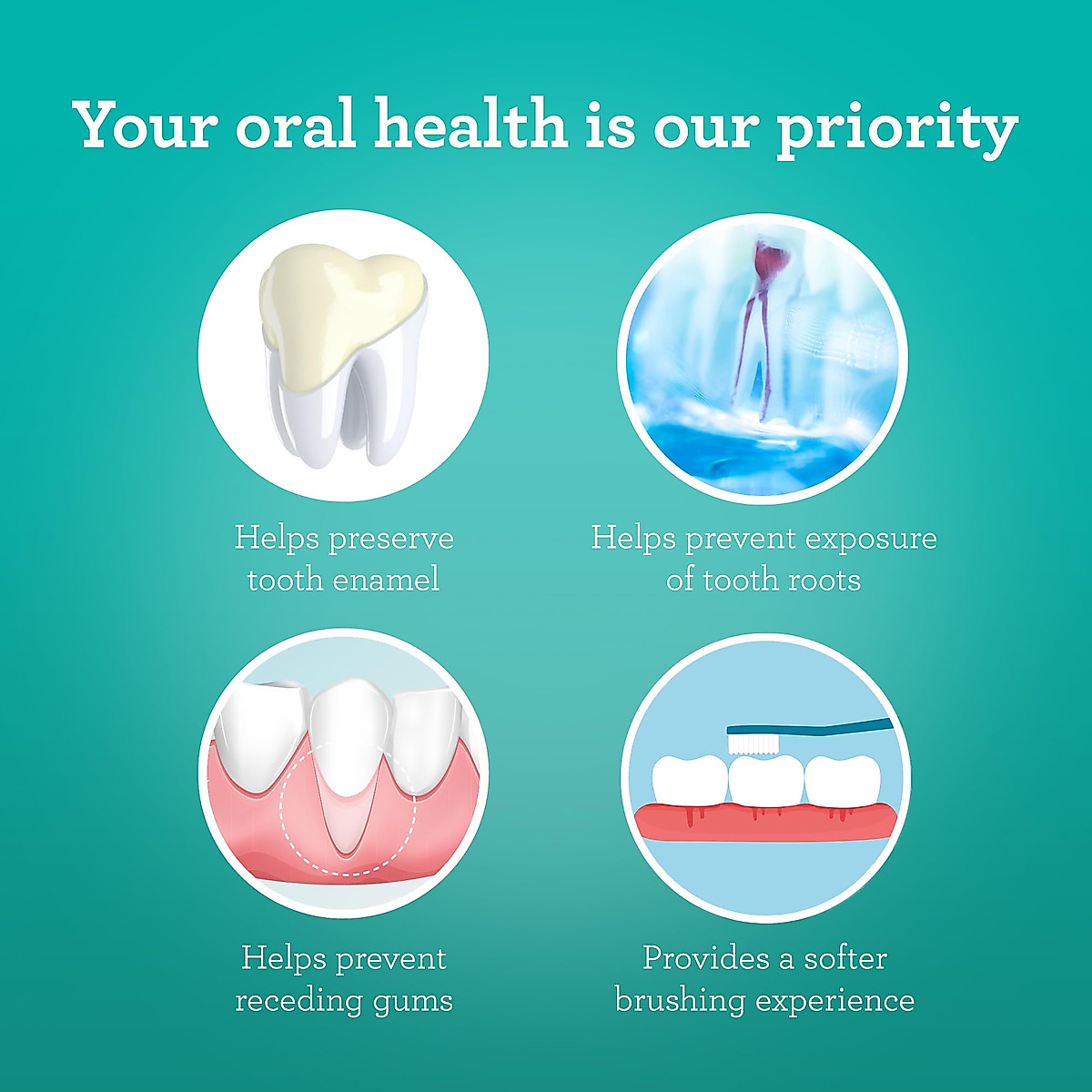 Your oral health is our priority

Helps preserve tooth enamel

Helps prevent exposure of tooth roots

Helps prevent receding gums

Provides a softer brushing experience